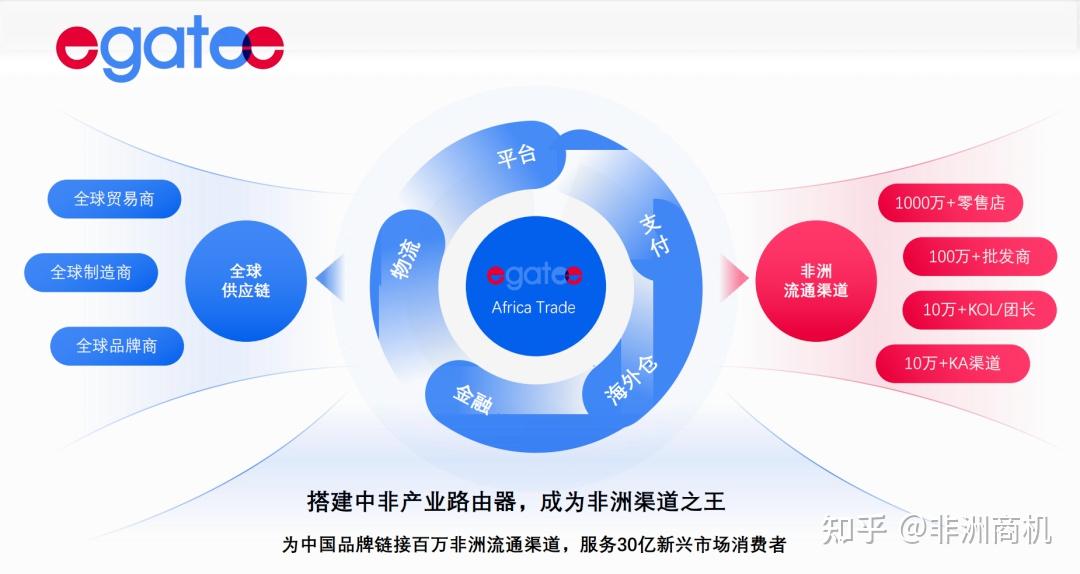 egatee

全球贸易商

全球制造商

全球品牌商

全球供应链

平台

支付

海外仓

金融

物流

egatee Africa Trade

非洲流通渠道

1000万+零售店

100万+批发商

10万+KOL/团长

10万+KA渠道

搭建中非产业路由器，成为非洲渠道之王

为中国品牌链接百万非洲流通渠道，服务30亿新兴市场消费者

知乎 @非洲商机